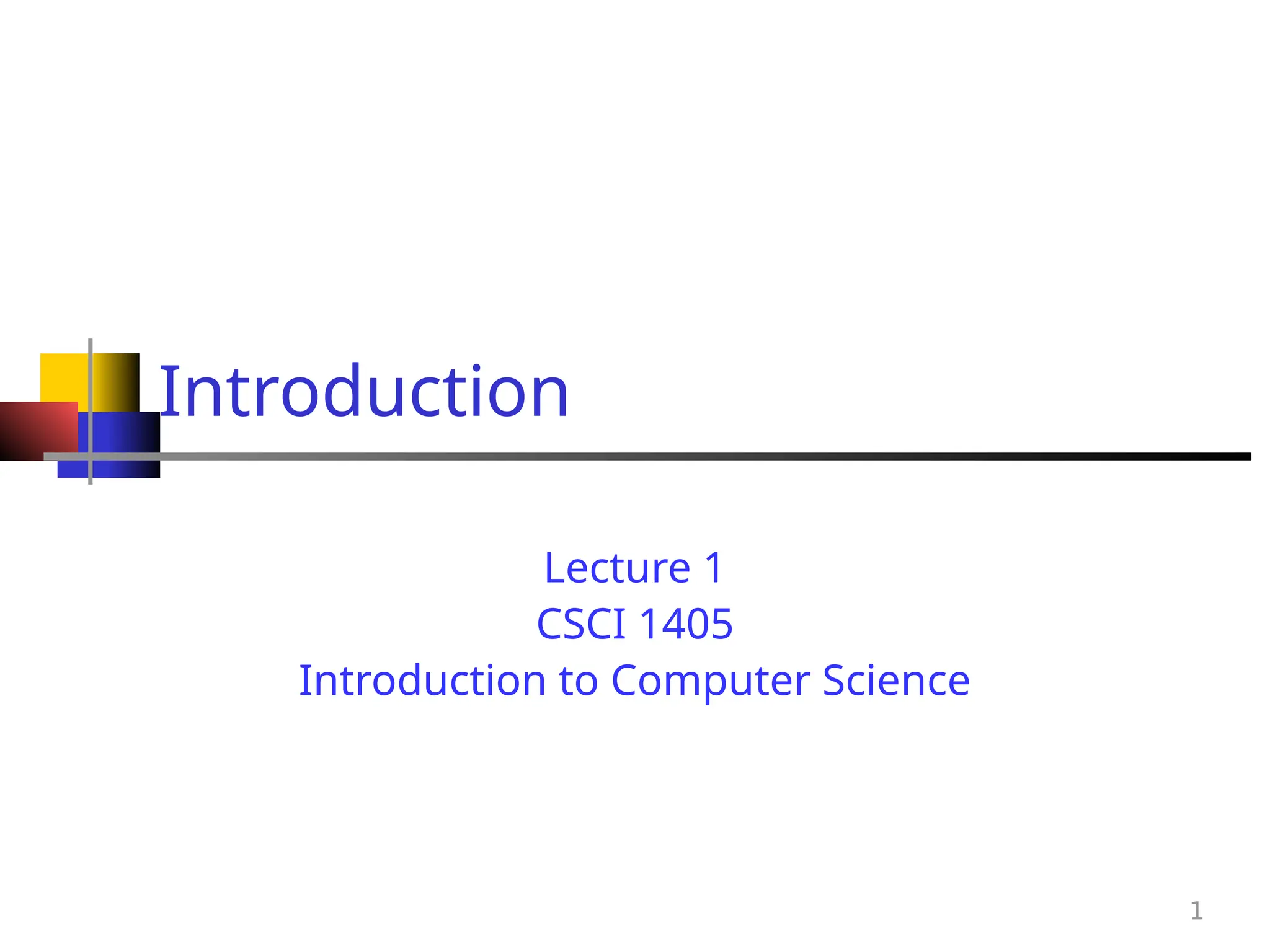 Introduction

Lecture 1
CSCI 1405
Introduction to Computer Science

1